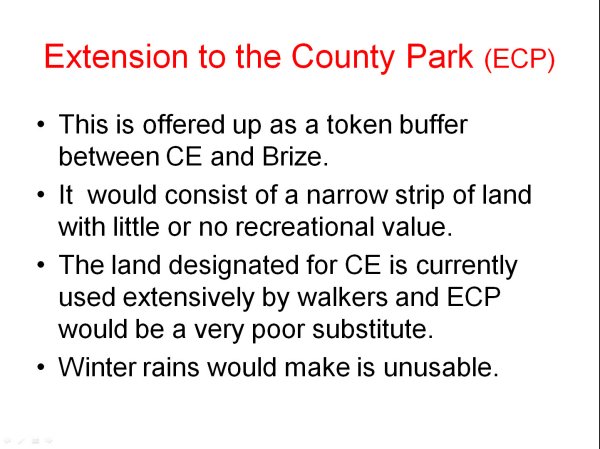 Extension to the County Park (ECP)

• This is offered up as a token buffer between CE and Brize.

• It would consist of a narrow strip of land with little or no recreational value.

• The land designated for CE is currently used extensively by walkers and ECP would be a very poor substitute.

• Winter rains would make is unusable.